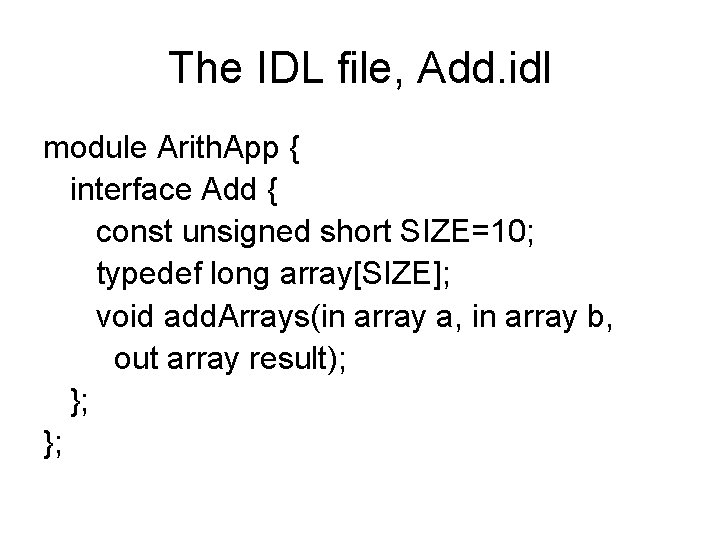 The IDL file, Add.idl

module ArithApp {
  interface Add {
    const unsigned short SIZE=10;
    typedef long array[SIZE];
    void addArrays(in array a, in array b,
      out array result);
  };
};